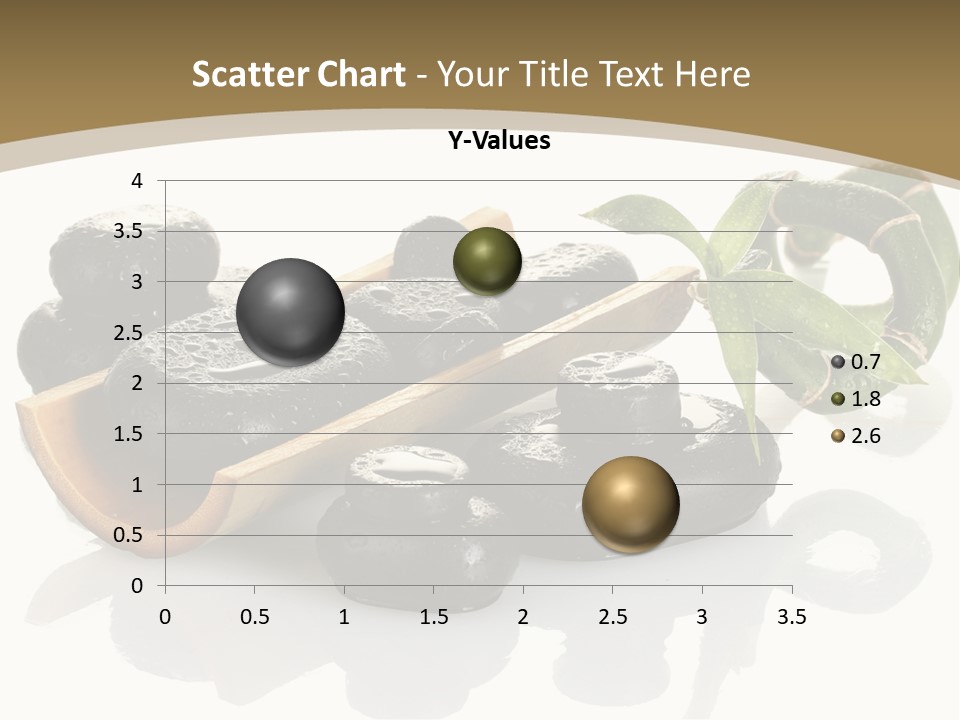 Scatter Chart - Your Title Text Here

Y-Values

4
3.5
3
2.5
2
1.5
1
0.5
0

0 0.5 1 1.5 2 2.5 3 3.5

0.7
1.8
2.6